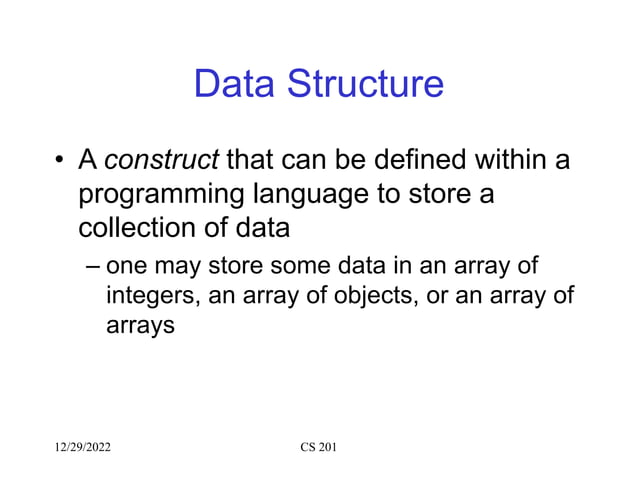 Data Structure

• A construct that can be defined within a programming language to store a collection of data

– one may store some data in an array of integers, an array of objects, or an array of arrays

12/29/2022

CS 201